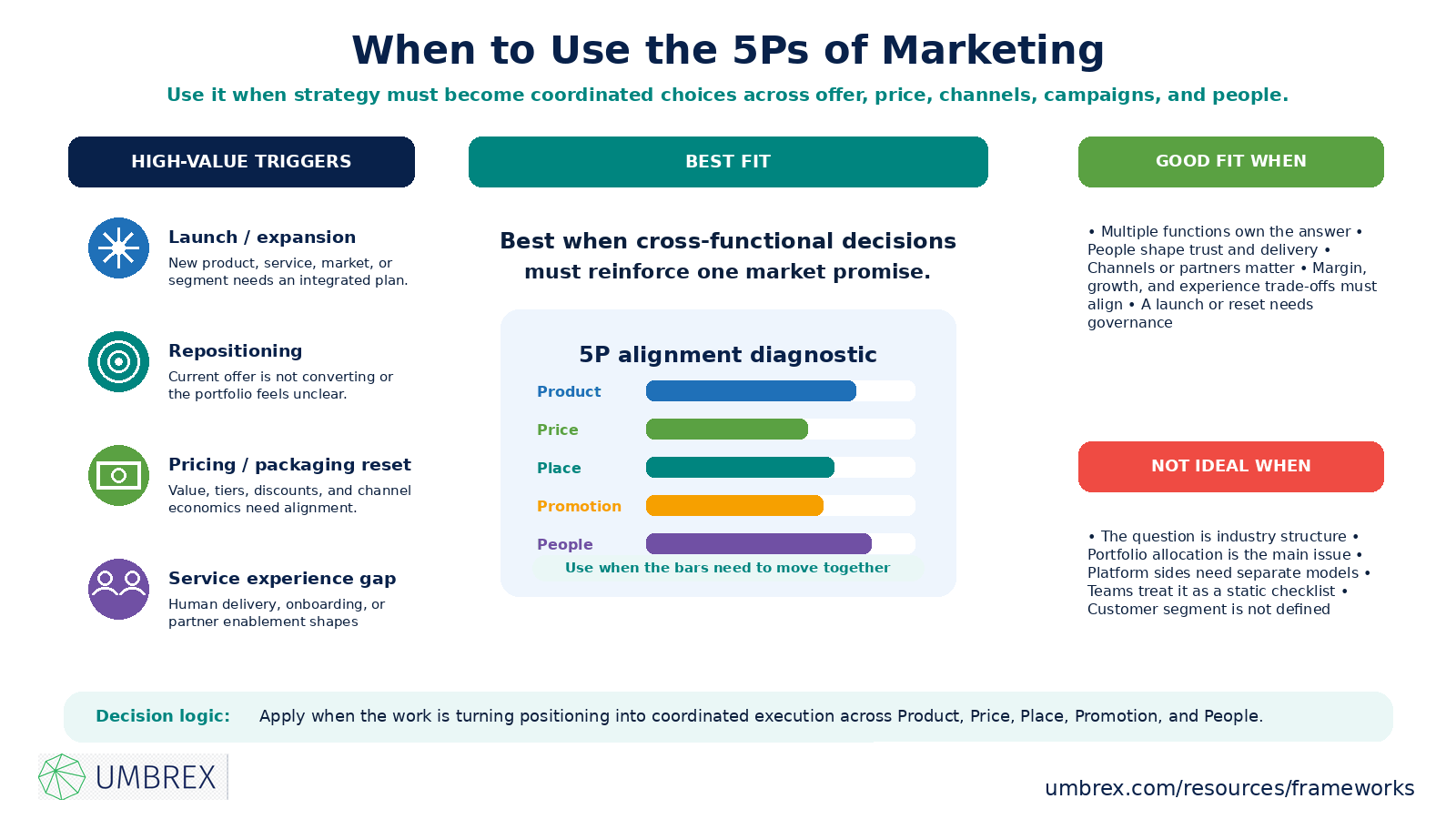 When to Use the 5Ps of Marketing

Use it when strategy must become coordinated choices across offer, price, channels, campaigns, and people.

HIGH-VALUE TRIGGERS

Launch / expansion
New product, service, market, or segment needs an integrated plan.

Repositioning
Current offer is not converting or the portfolio feels unclear.

Pricing / packaging reset
Value, tiers, discounts, and channel economics need alignment.

Service experience gap
Human delivery, onboarding, or partner enablement shapes

BEST FIT

Best when cross-functional decisions must reinforce one market promise.

5P alignment diagnostic

Product

Price

Place

Promotion

People

Use when the bars need to move together

GOOD FIT WHEN

• Multiple functions own the answer • People shape trust and delivery • Channels or partners matter • Margin, growth, and experience trade-offs must align • A launch or reset needs governance

NOT IDEAL WHEN

• The question is industry structure • Portfolio allocation is the main issue • Platform sides need separate models • Teams treat it as a static checklist • Customer segment is not defined

Decision logic: Apply when the work is turning positioning into coordinated execution across Product, Price, Place, Promotion, and People.

UMBREX

umbrex.com/resources/frameworks